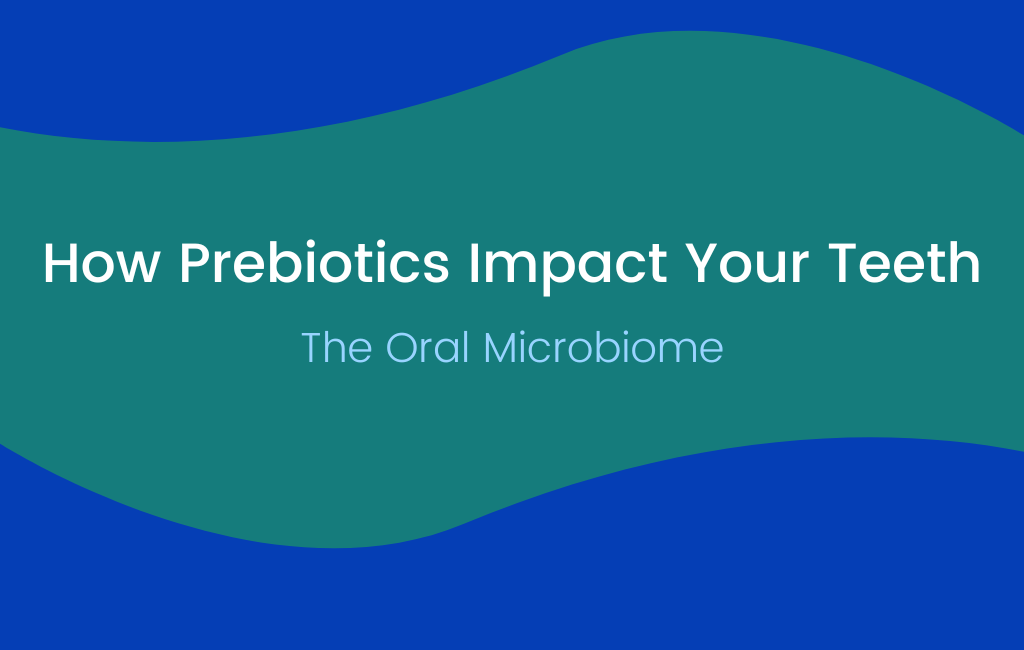 How Prebiotics Impact Your Teeth

The Oral Microbiome